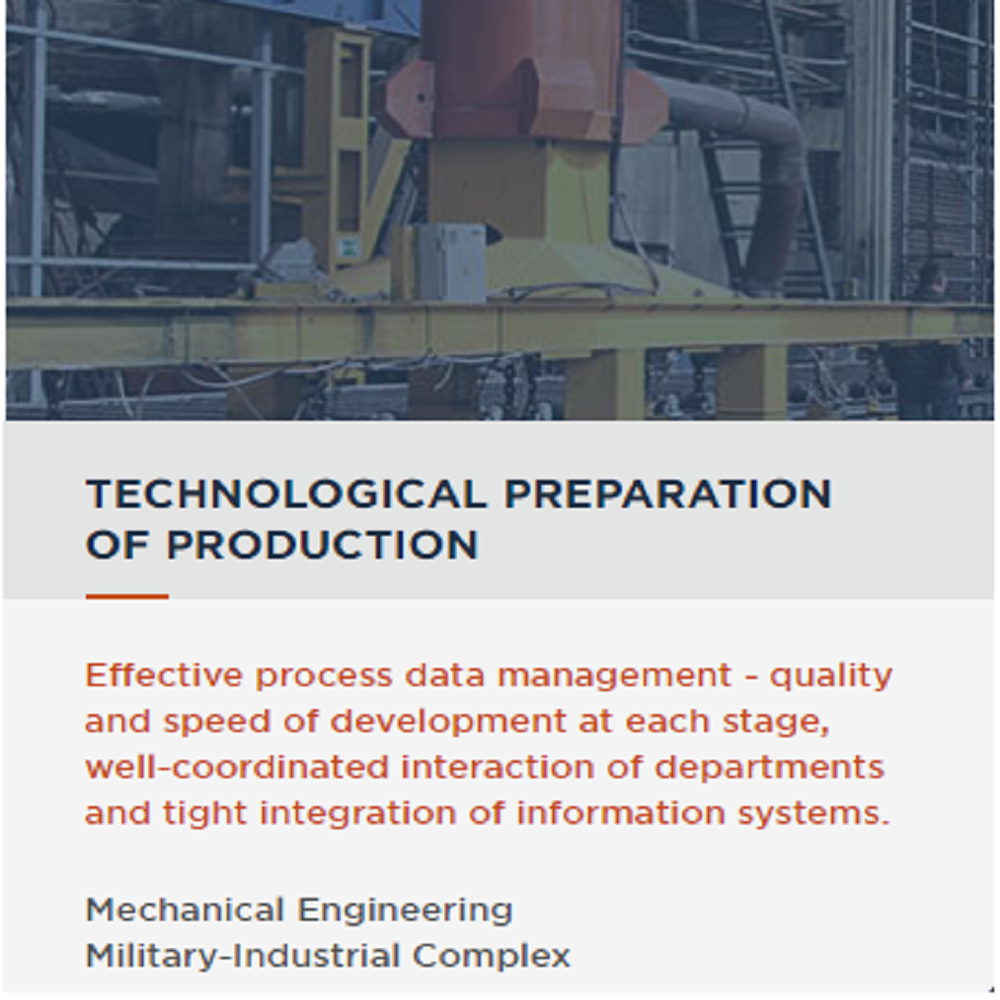 TECHNOLOGICAL PREPARATION OF PRODUCTION

Effective process data management - quality and speed of development at each stage, well-coordinated interaction of departments and tight integration of information systems.

Mechanical Engineering
Military-Industrial Complex